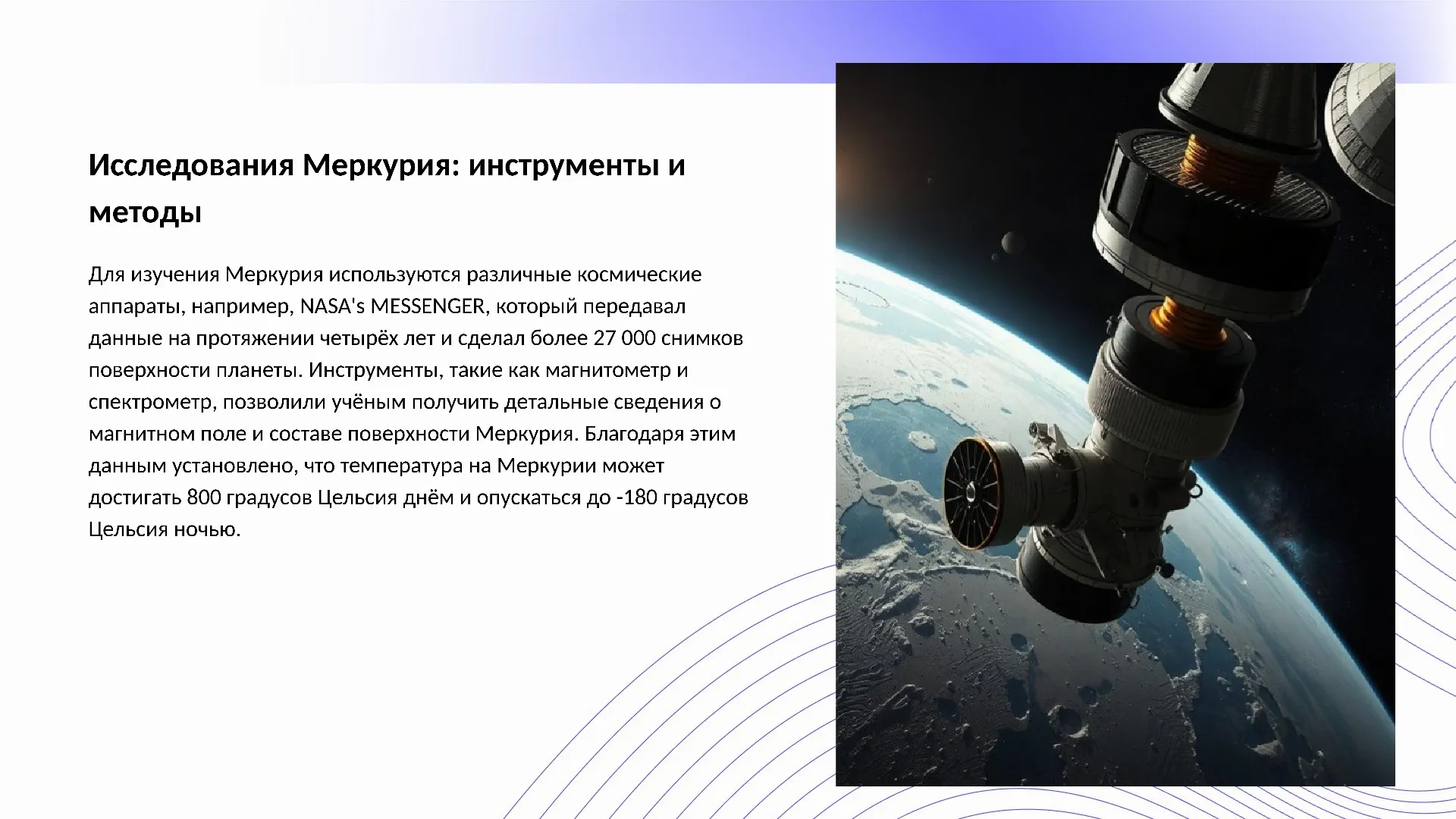 Исследования Меркурия: инструменты и методы

Для изучения Меркурия используются различные космические аппараты, например, NASA's MESSENGER, который передавал данные на протяжении четырёх лет и сделал более 27 000 снимков поверхности планеты. Инструменты, такие как магнитометр и спектрометр, позволили учёным получить детальные сведения о магнитном поле и составе поверхности Меркурия. Благодаря этим данным установлено, что температура на Меркурии может достигать 800 градусов Цельсия днём и опускаться до -180 градусов Цельсия ночью.